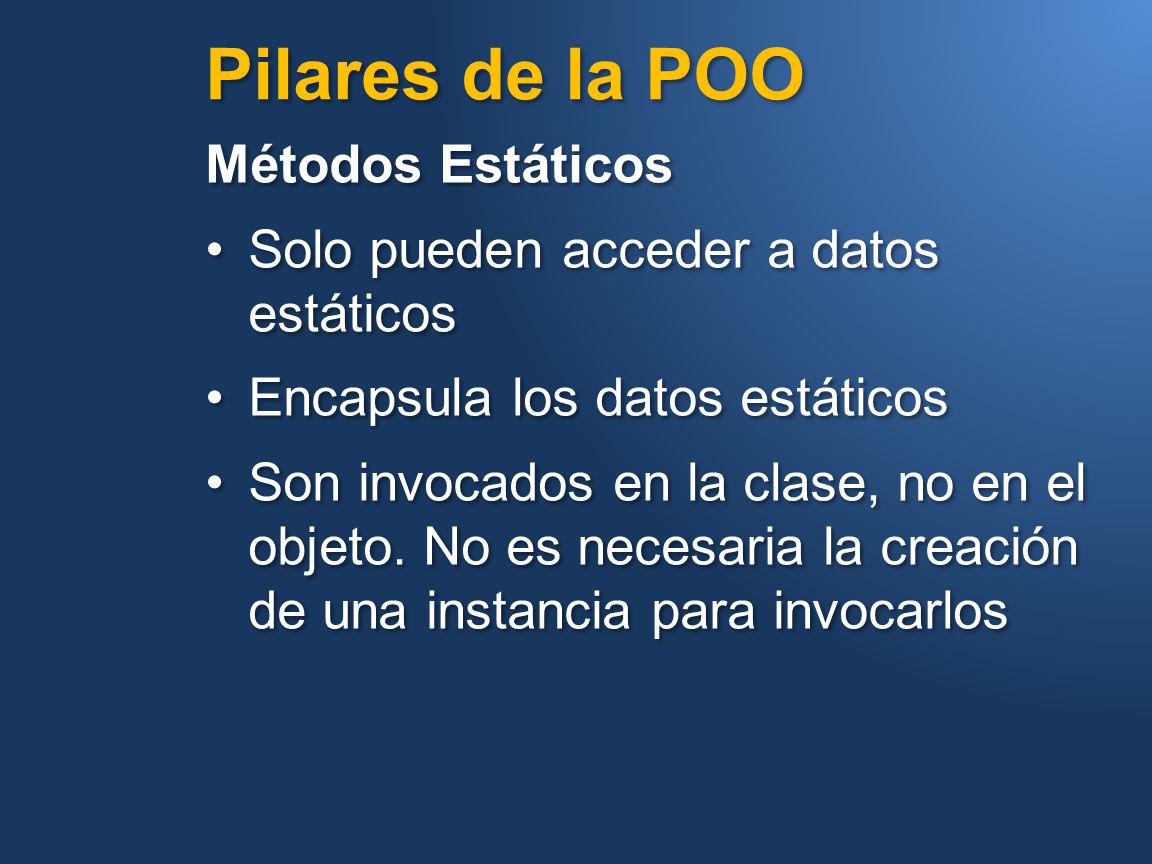 Pilares de la POO

Métodos Estáticos

• Solo pueden acceder a datos estáticos

• Encapsula los datos estáticos

• Son invocados en la clase, no en el objeto. No es necesaria la creación de una instancia para invocarlos